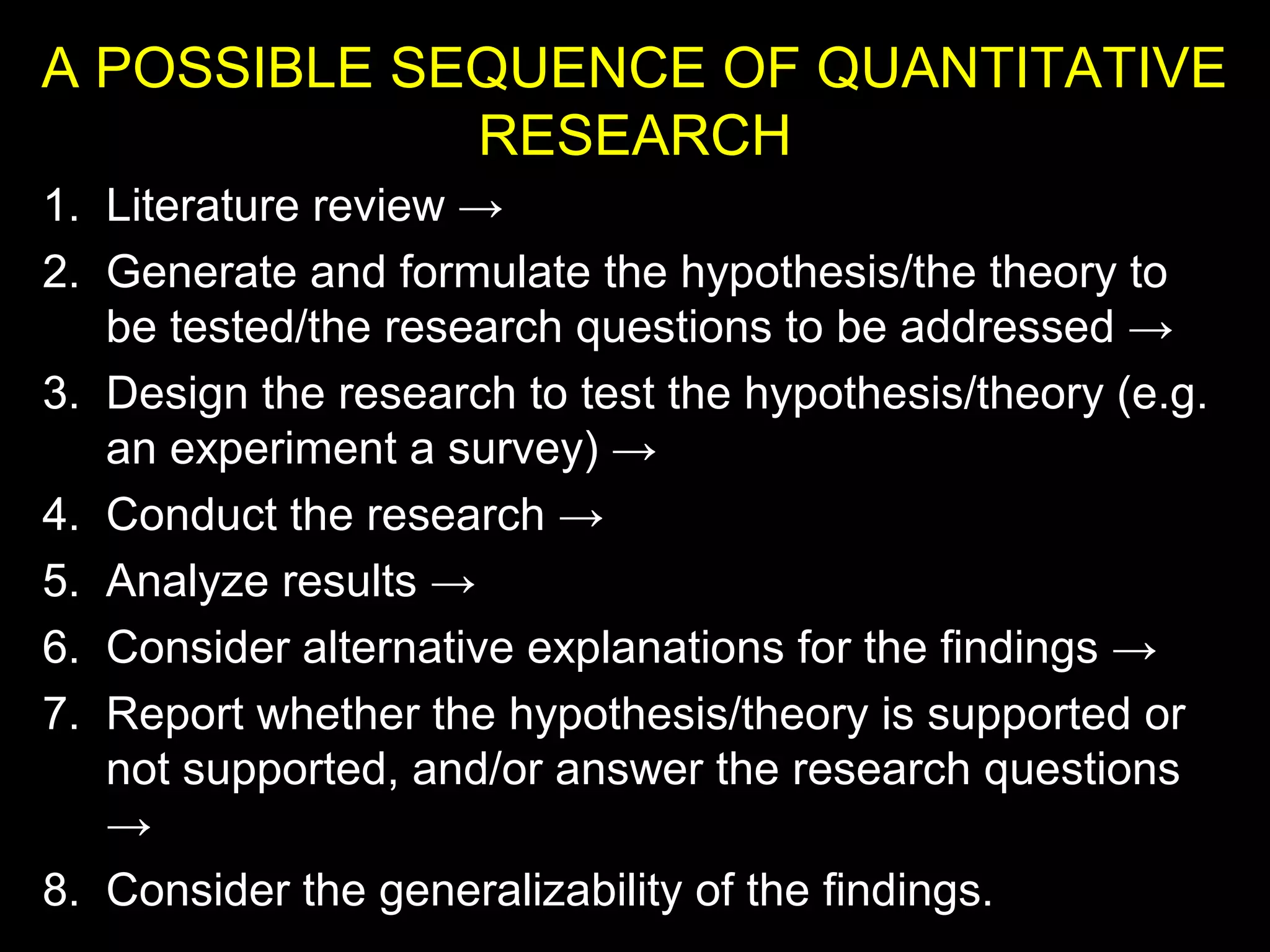 A POSSIBLE SEQUENCE OF QUANTITATIVE RESEARCH

1. Literature review →
2. Generate and formulate the hypothesis/the theory to be tested/the research questions to be addressed →
3. Design the research to test the hypothesis/theory (e.g. an experiment a survey) →
4. Conduct the research →
5. Analyze results →
6. Consider alternative explanations for the findings →
7. Report whether the hypothesis/theory is supported or not supported, and/or answer the research questions →
8. Consider the generalizability of the findings.